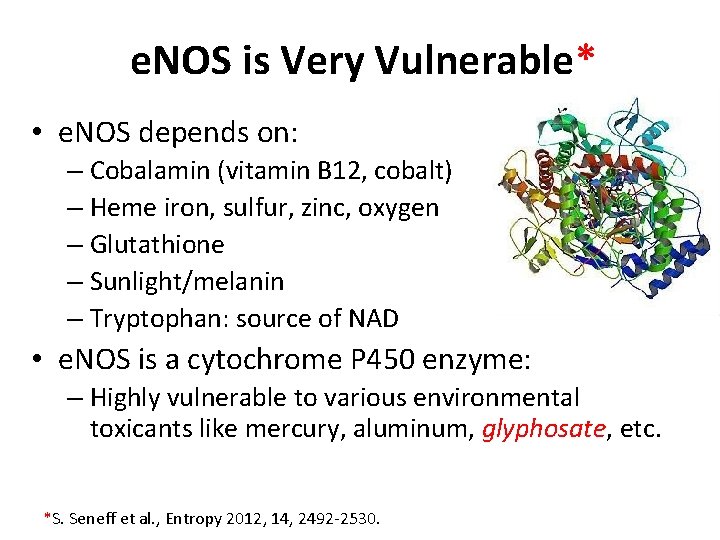 eNOS is Very Vulnerable*

• eNOS depends on:
– Cobalamin (vitamin B12, cobalt)
– Heme iron, sulfur, zinc, oxygen
– Glutathione
– Sunlight/melanin
– Tryptophan: source of NAD

• eNOS is a cytochrome P450 enzyme:
– Highly vulnerable to various environmental toxicants like mercury, aluminum, glyphosate, etc.

*S. Seneff et al., Entropy 2012, 14, 2492-2530.